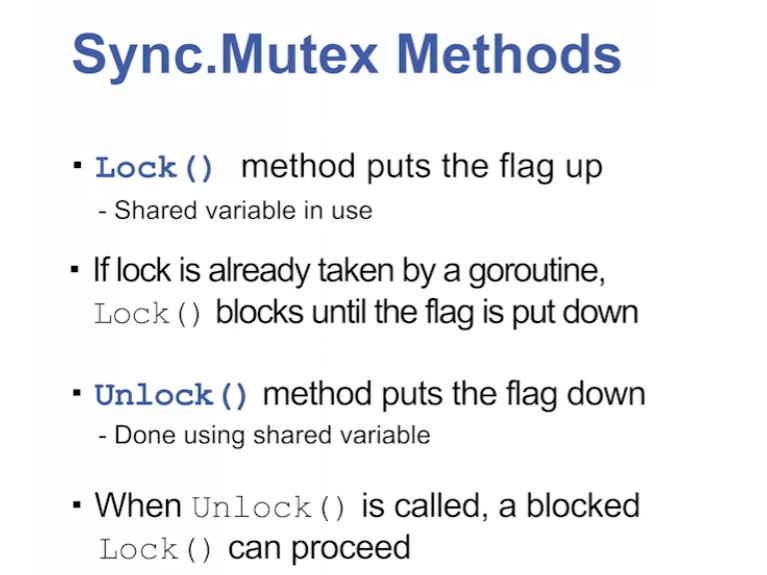 Sync.Mutex Methods

▪ Lock() method puts the flag up
- Shared variable in use

▪ If lock is already taken by a goroutine, Lock() blocks until the flag is put down

▪ Unlock() method puts the flag down
- Done using shared variable

▪ When Unlock() is called, a blocked Lock() can proceed